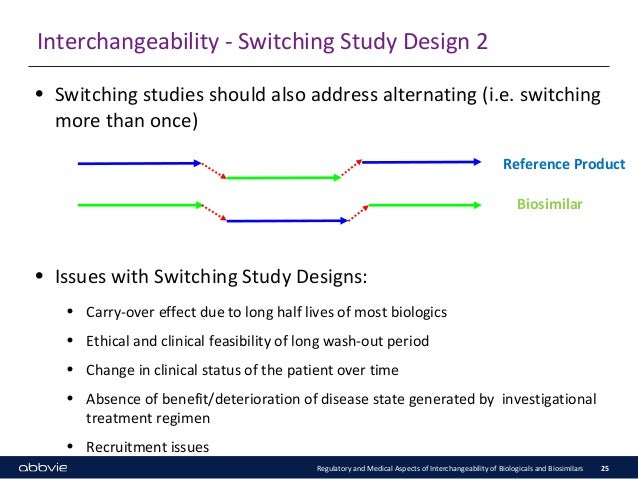 Interchangeability - Switching Study Design 2

• Switching studies should also address alternating (i.e. switching more than once)

Reference Product

Biosimilar

• Issues with Switching Study Designs:

• Carry-over effect due to long half lives of most biologics

• Ethical and clinical feasibility of long wash-out period

• Change in clinical status of the patient over time

• Absence of benefit/deterioration of disease state generated by investigational treatment regimen

• Recruitment issues

abbvie

Regulatory and Medical Aspects of Interchangeability of Biologicals and Biosimilars 25